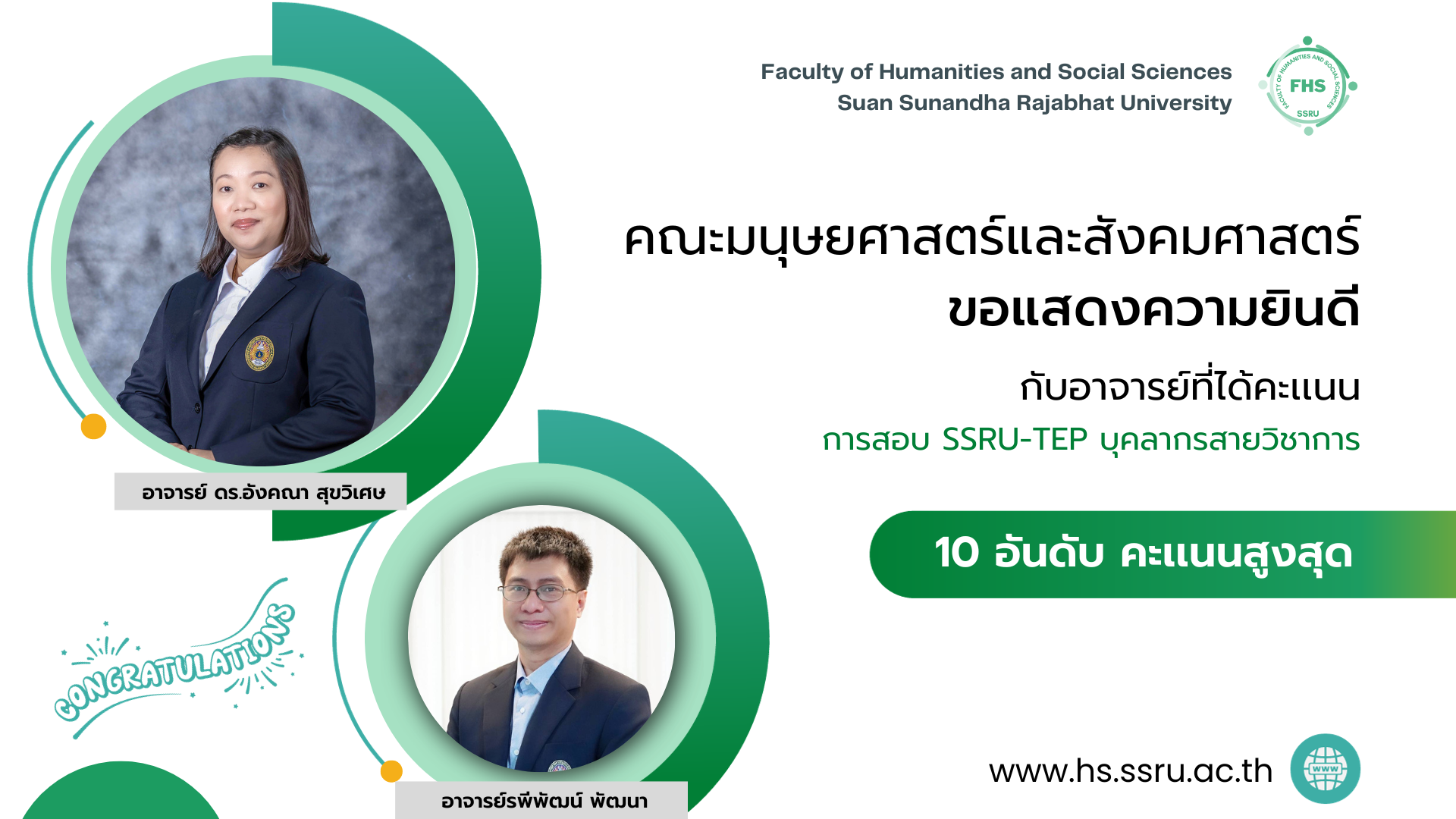 Faculty of Humanities and Social Sciences
Suan Sunandha Rajabhat University

FACULTY OF HUMANITIES AND SOCIAL SCIENCES
FHS
SSRU

คณะมนุษยศาสตร์และสังคมศาสตร์
ขอแสดงความยินดี

กับอาจารย์ที่ได้คะแนน
การสอบ SSRU-TEP บุคลากรสายวิชาการ

10 อันดับ คะแนนสูงสุด

อาจารย์ ดร.อังคณา สุขวิเศษ

CONGRATULATIONS

อาจารย์รพีพัฒน์ พัฒนา

www.hs.ssru.ac.th

www